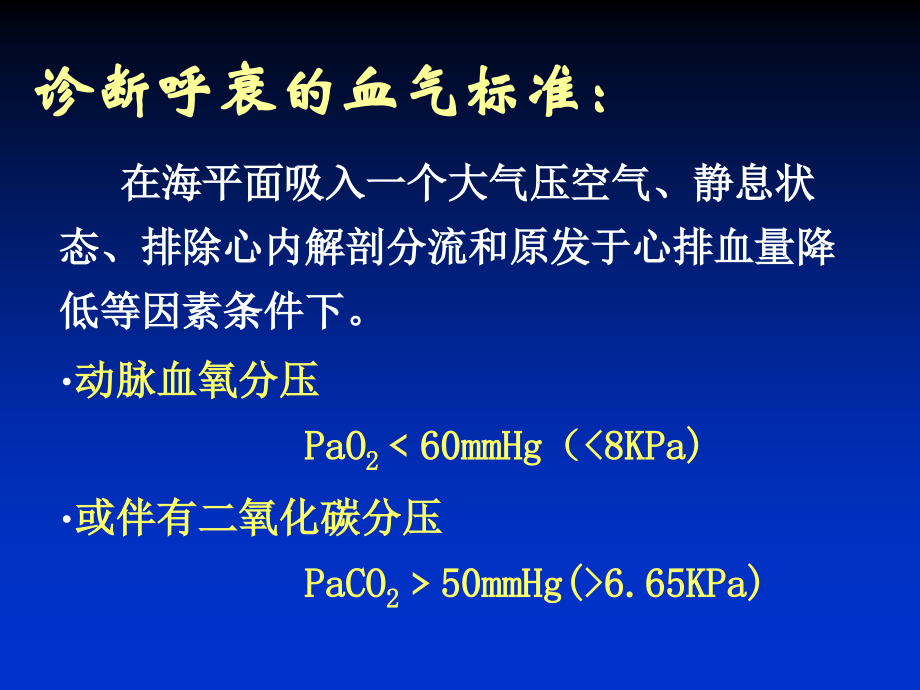 诊断呼衰的血气标准：

在海平面吸入一个大气压空气、静息状态、排除心内解剖分流和原发于心排血量降低等因素条件下。

·动脉血氧分压

$PaO_2$ < 60mmHg（<8KPa)

·或伴有二氧化碳分压

$PaCO_2$ > 50mmHg(>6.65KPa)